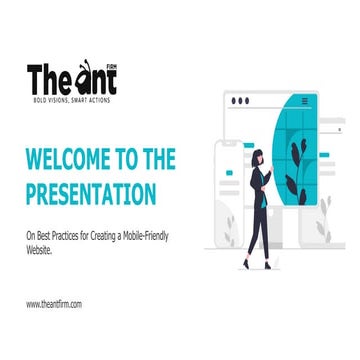 The ant FIRM
BOLD VISIONS, SMART ACTIONS

WELCOME TO THE PRESENTATION

On Best Practices for Creating a Mobile-Friendly Website.

www.theantfirm.com